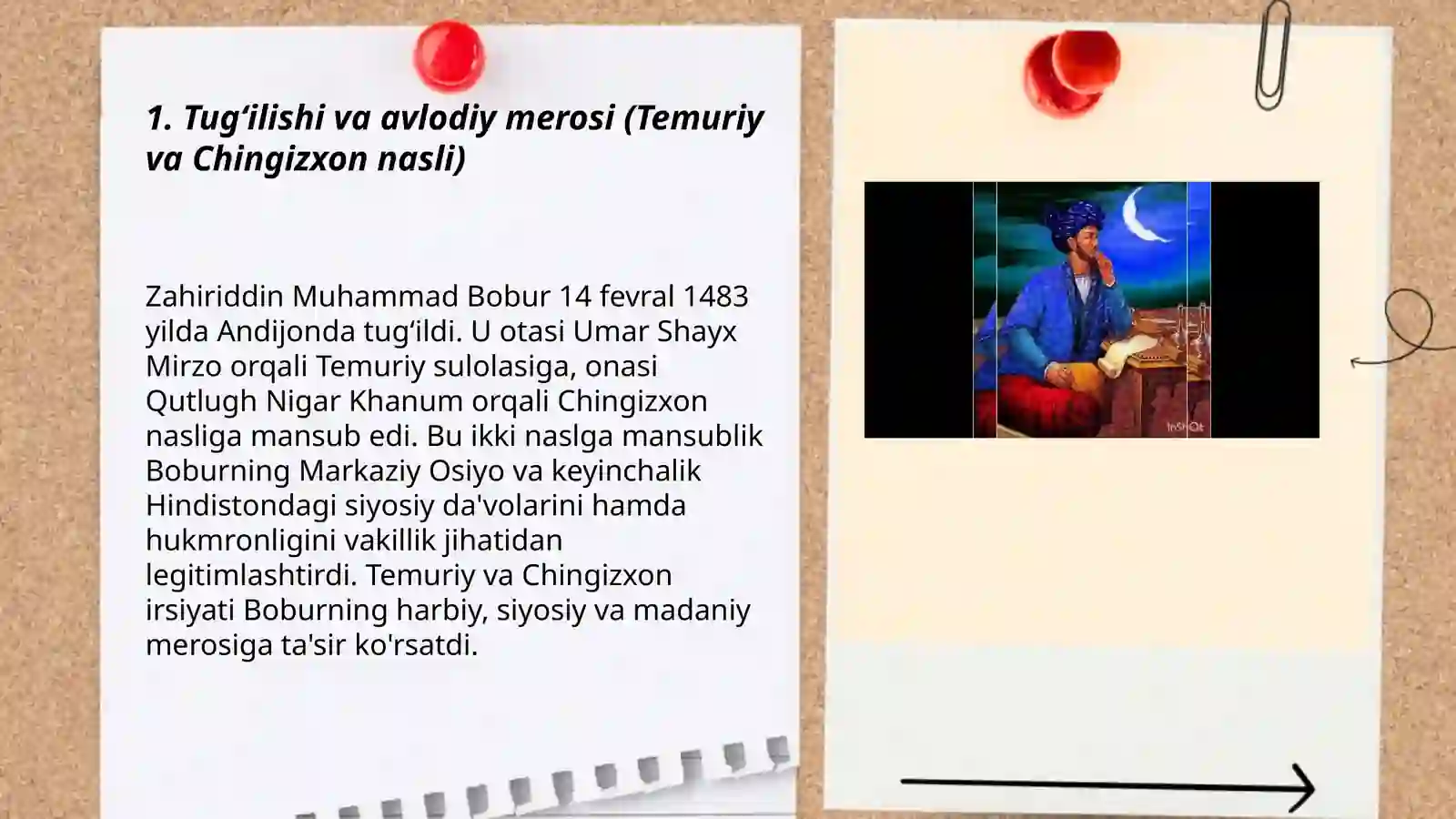 1. Tug‘ilishi va avlodiy merosi (Temuriy va Chingizxon nasli)

Zahiriddin Muhammad Bobur 14 fevral 1483 yilda Andijonda tug‘ildi. U otasi Umar Shayx Mirzo orqali Temuriy sulolasiga, onasi Qutlugh Nigar Khanum orqali Chingizxon nasliga mansub edi. Bu ikki naslga mansublik Boburning Markaziy Osiyo va keyinchalik Hindistondagi siyosiy da'volarini hamda hukmronligini vakillik jihatidan legitimlashtirdi. Temuriy va Chingizxon irsiyati Boburning harbiy, siyosiy va madaniy merosiga ta'sir ko'rsatdi.

InShOt